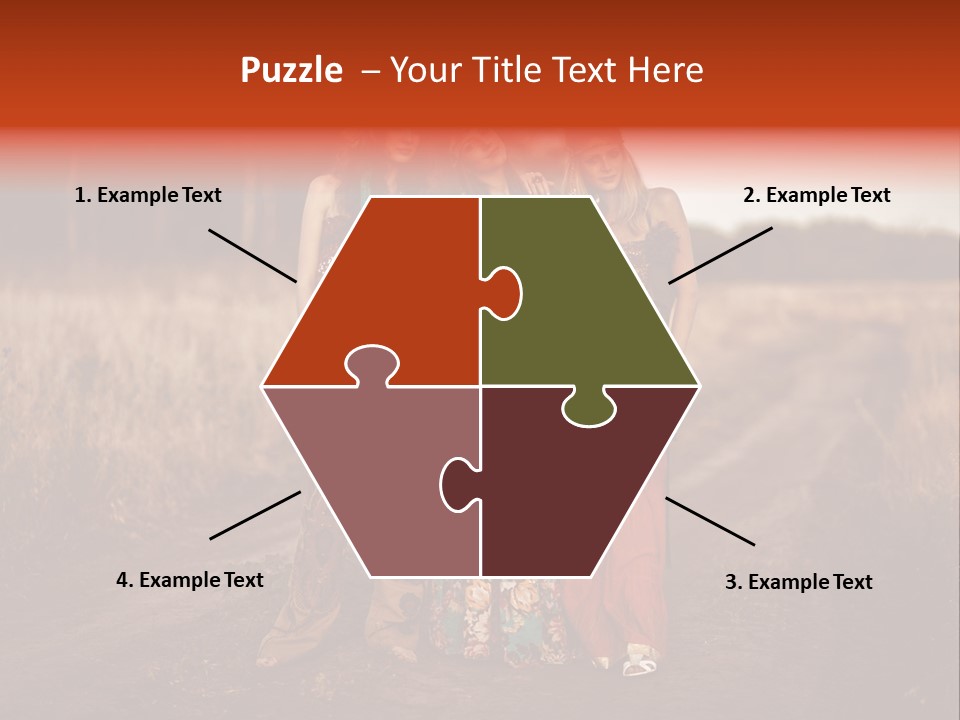 Puzzle – Your Title Text Here

1. Example Text

2. Example Text

4. Example Text

3. Example Text